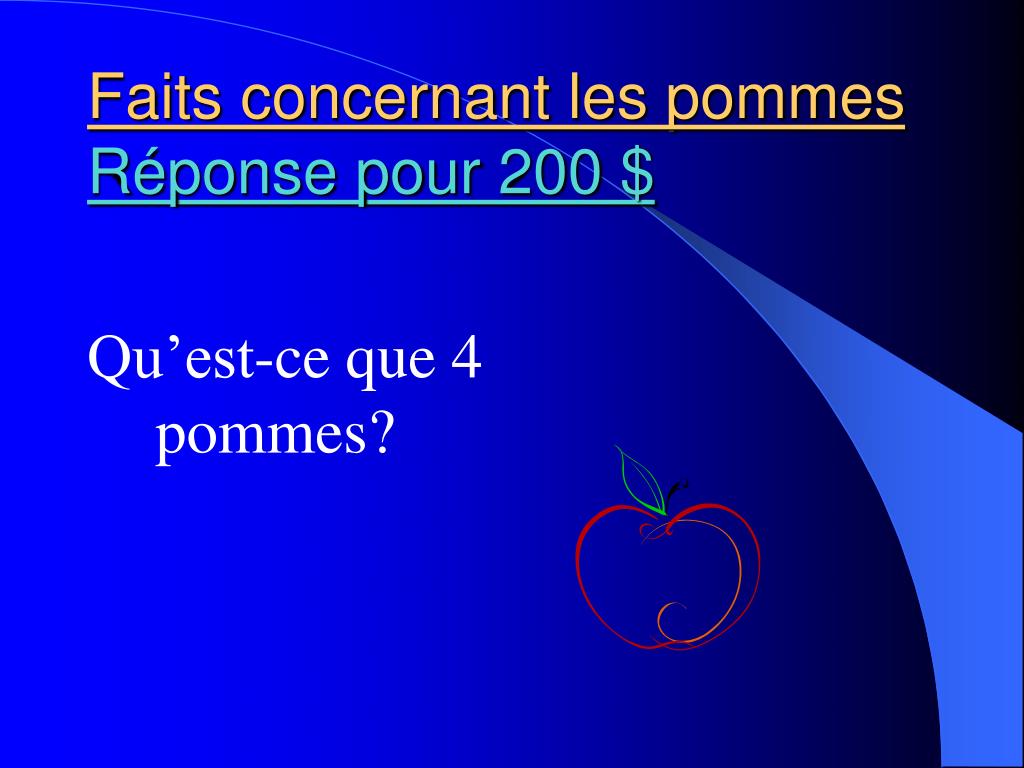 Faits concernant les pommes
Réponse pour 200 $

Qu’est-ce que 4 pommes?